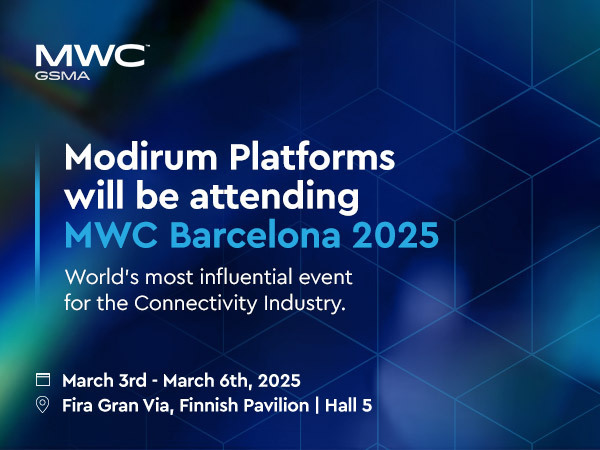 MWC™
GSMA

Modirum Platforms will be attending MWC Barcelona 2025

World's most influential event for the Connectivity Industry.

March 3rd - March 6th, 2025
Fira Gran Via, Finnish Pavilion | Hall 5